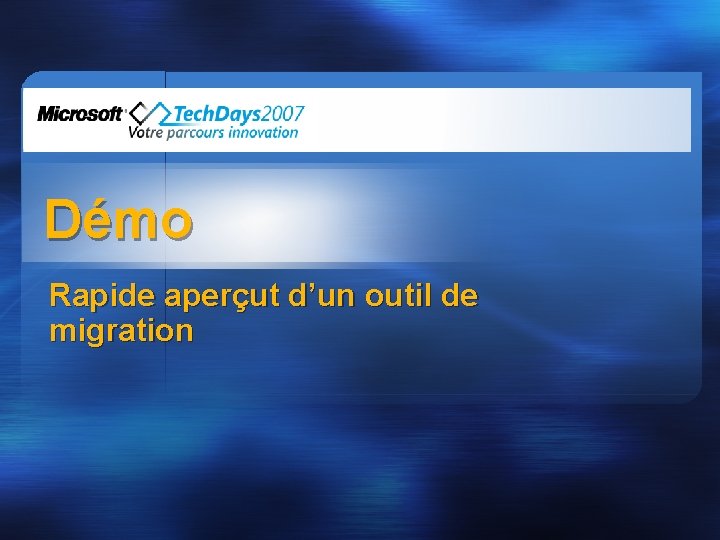 Microsoft TechDays2007
Votre parcours innovation

Démo

Rapide aperçut d’un outil de migration